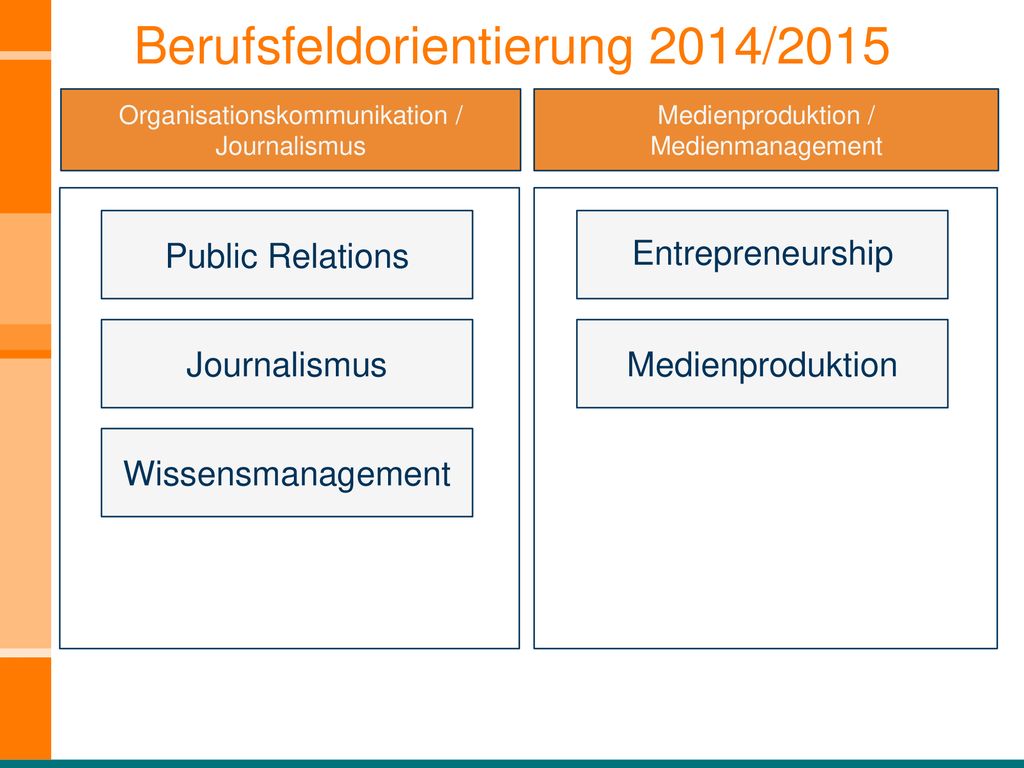 Berufsfeldorientierung 2014/2015

Organisationskommunikation / Journalismus

Public Relations

Journalismus

Wissensmanagement

Medienproduktion / Medienmanagement

Entrepreneurship

Medienproduktion